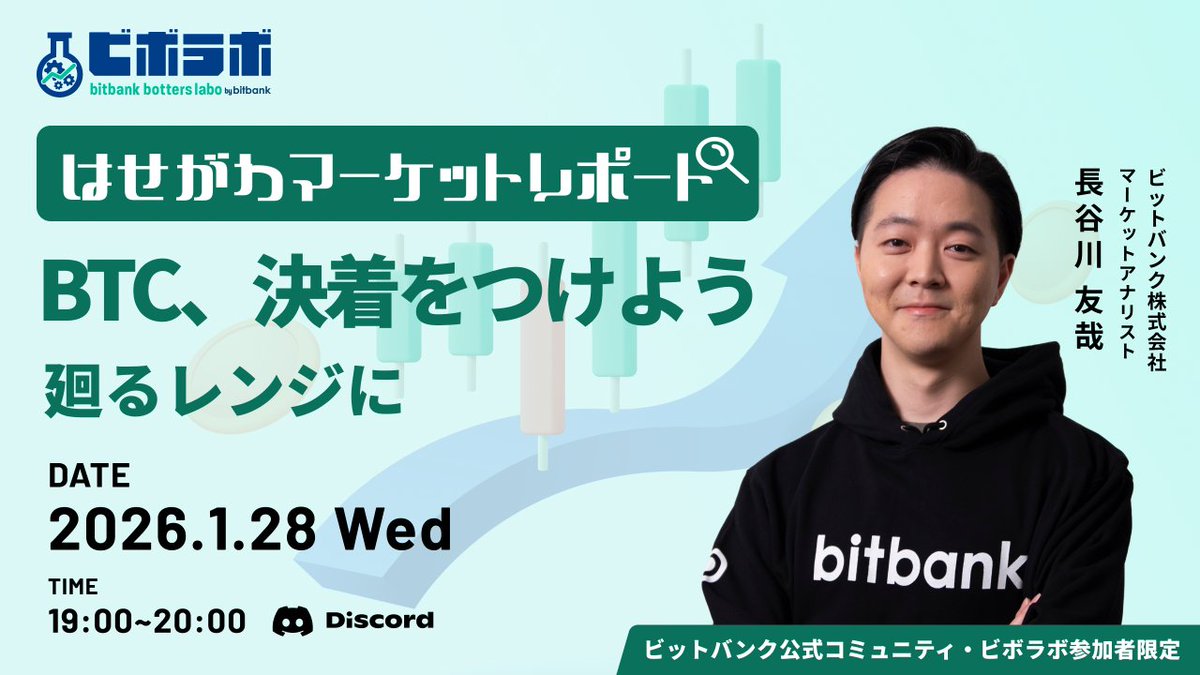 ビボラボ
bitbank botters labo by bitbank

はせがわマーケットレポート

BTC、決着をつけよう
廻るレンジに

ビットバンク株式会社
マーケットアナリスト
長谷川 友哉

DATE
2026.1.28 Wed

TIME
19:00~20:00

Discord

bitbank

ビットバンク公式コミュニティ・ビボラボ参加者限定